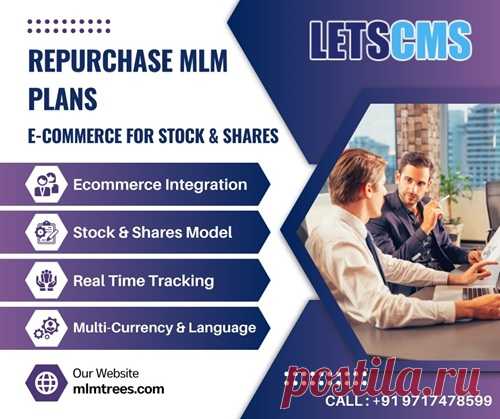 LETSCMS

REPURCHASE MLM PLANS

E-COMMERCE FOR STOCK & SHARES

Ecommerce Integration

Stock & Shares Model

Real Time Tracking

Multi-Currency & Language

Our Website
mlmtrees.com

postila.ru

CALL : +91 9717478599